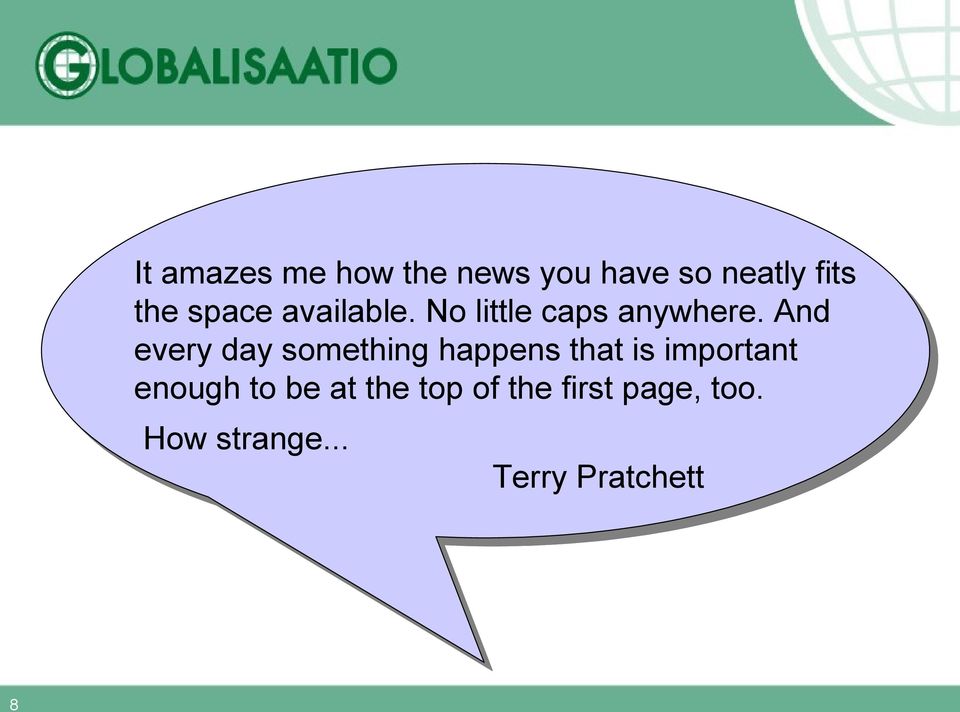 GLOBALISAATIO

It amazes me how the news you have so neatly fits the space available. No little caps anywhere. And every day something happens that is important enough to be at the top of the first page, too.

How strange...

Terry Pratchett

8